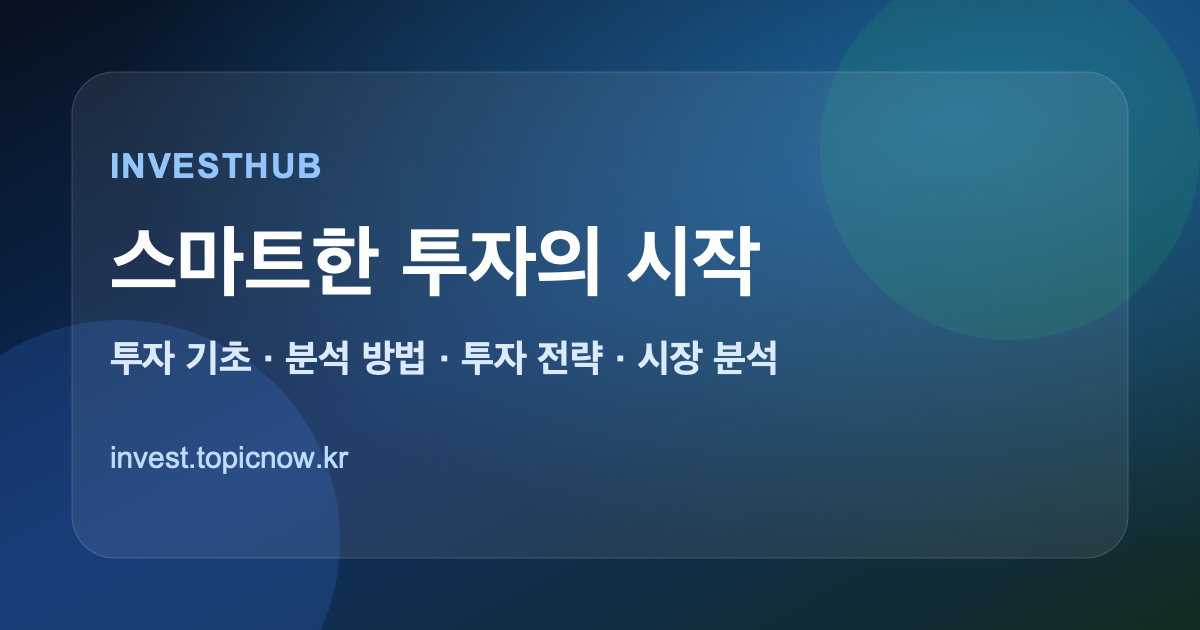 INVESTHUB

스마트한 투자의 시작

투자 기초 · 분석 방법 · 투자 전략 · 시장 분석

invest.topicnow.kr